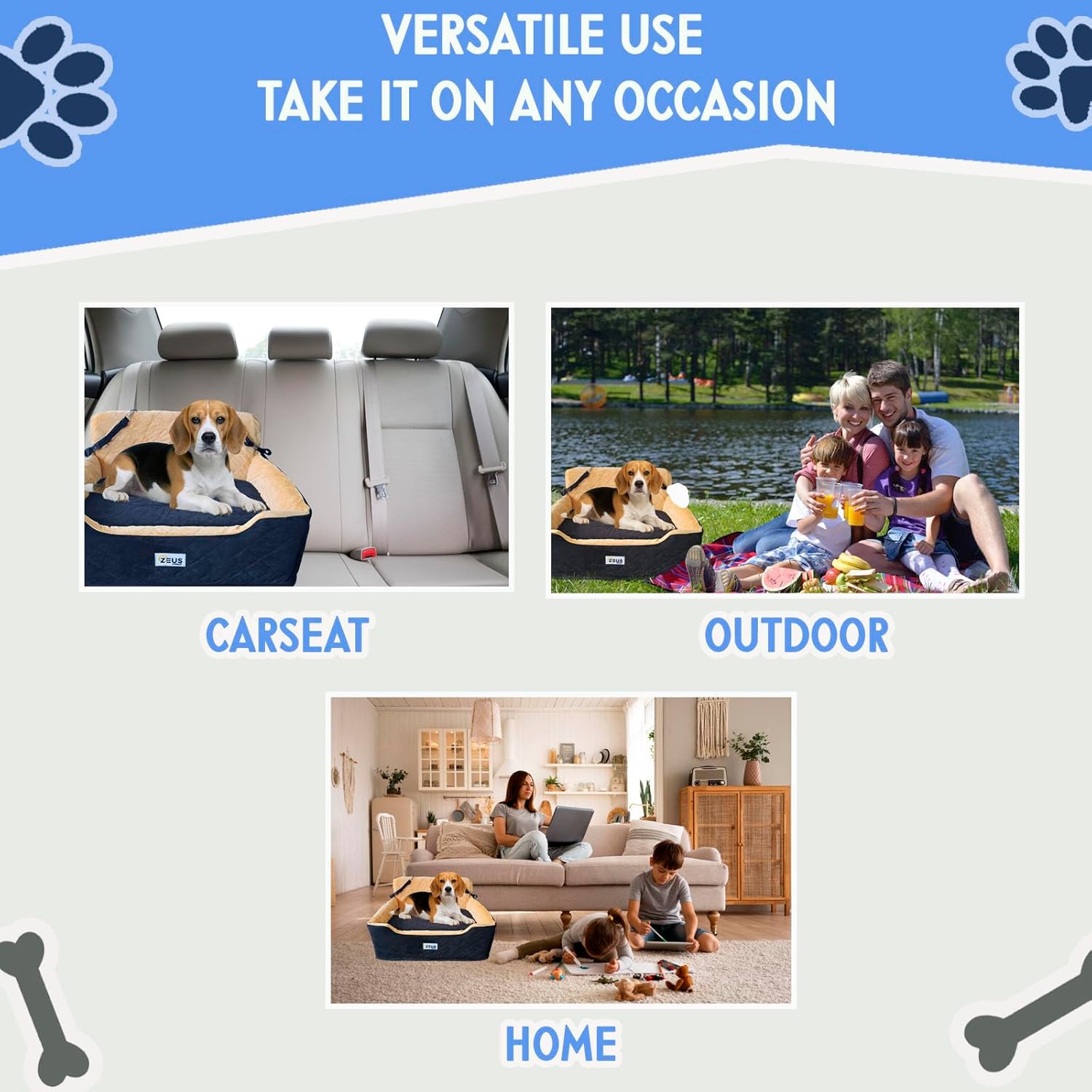 VERSATILE USE
TAKE IT ON ANY OCCASION

ZEUS

CARSEAT

ZEUS

OUTDOOR

ZEUS

HOME